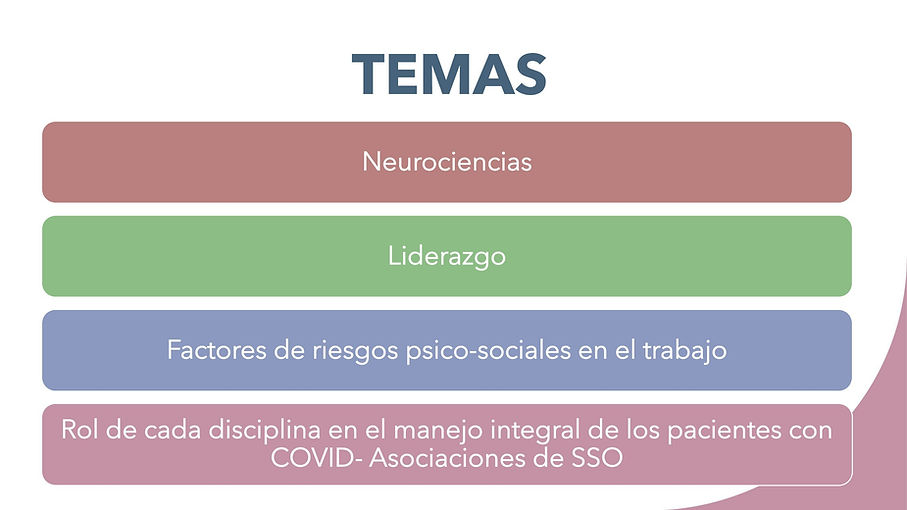 TEMAS

Neurociencias

Liderazgo

Factores de riesgos psico-sociales en el trabajo

Rol de cada disciplina en el manejo integral de los pacientes con COVID- Asociaciones de SSO